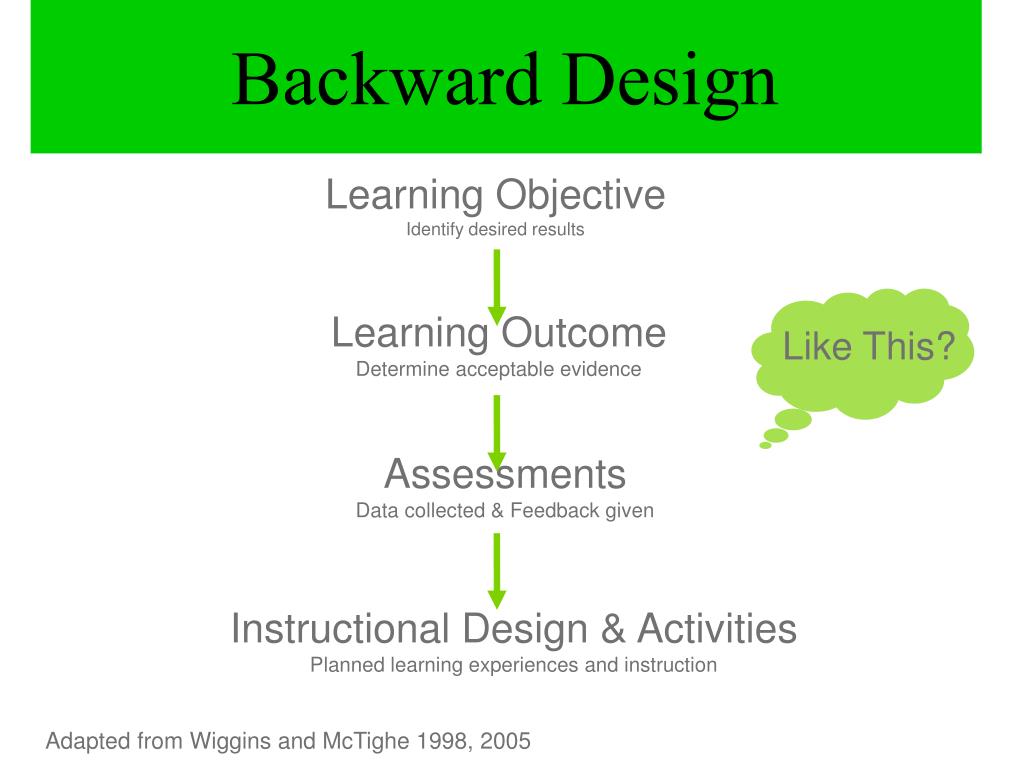 Backward Design

Learning Objective
Identify desired results

Learning Outcome
Determine acceptable evidence

Like This?

Assessments
Data collected & Feedback given

Instructional Design & Activities
Planned learning experiences and instruction

Adapted from Wiggins and McTighe 1998, 2005